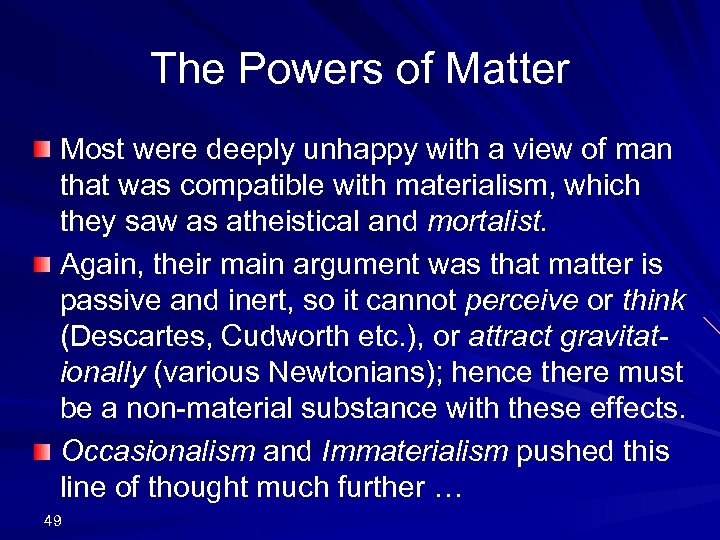 The Powers of Matter

Most were deeply unhappy with a view of man that was compatible with materialism, which they saw as atheistical and mortalist.

Again, their main argument was that matter is passive and inert, so it cannot perceive or think (Descartes, Cudworth etc.), or attract gravitationally (various Newtonians); hence there must be a non-material substance with these effects.

Occasionalism and Immaterialism pushed this line of thought much further …

49